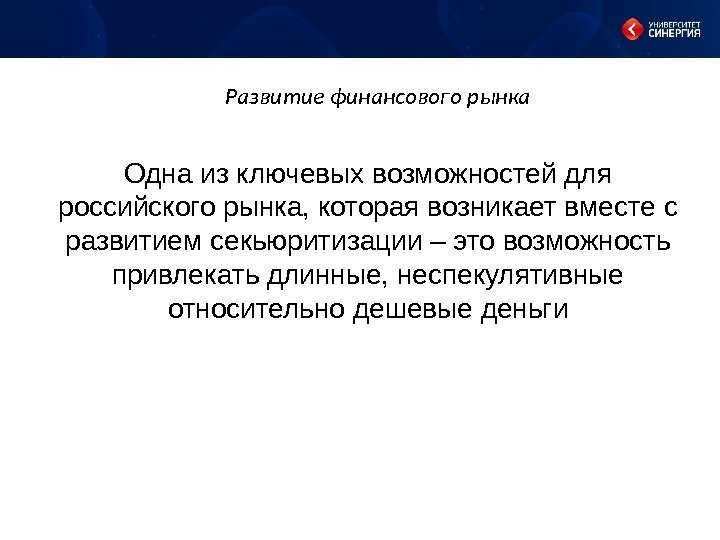 УНИВЕРСИТЕТ СИНЕРГИЯ

Развитие финансового рынка

Одна из ключевых возможностей для российского рынка, которая возникает вместе с развитием секьюритизации – это возможность привлекать длинные, неспекулятивные относительно дешевые деньги